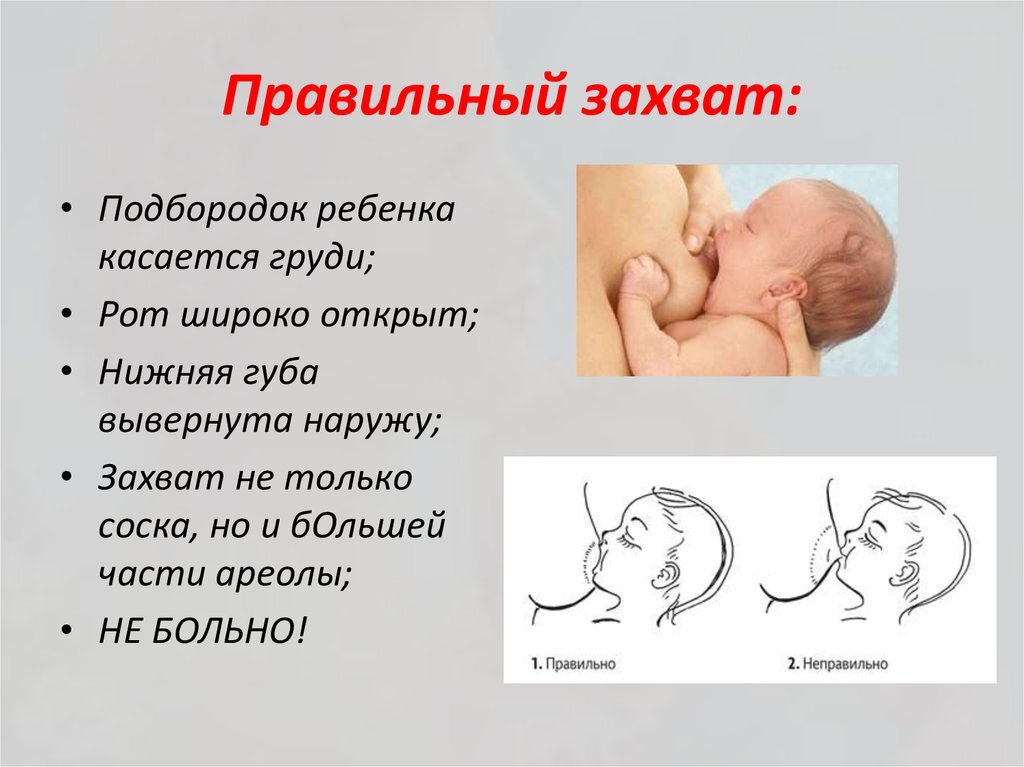 Правильный захват:

• Подбородок ребенка касается груди;
• Рот широко открыт;
• Нижняя губа вывернута наружу;
• Захват не только соска, но и бОльшей части ареолы;
• НЕ БОЛЬНО!

1. Правильно
2. Неправильно